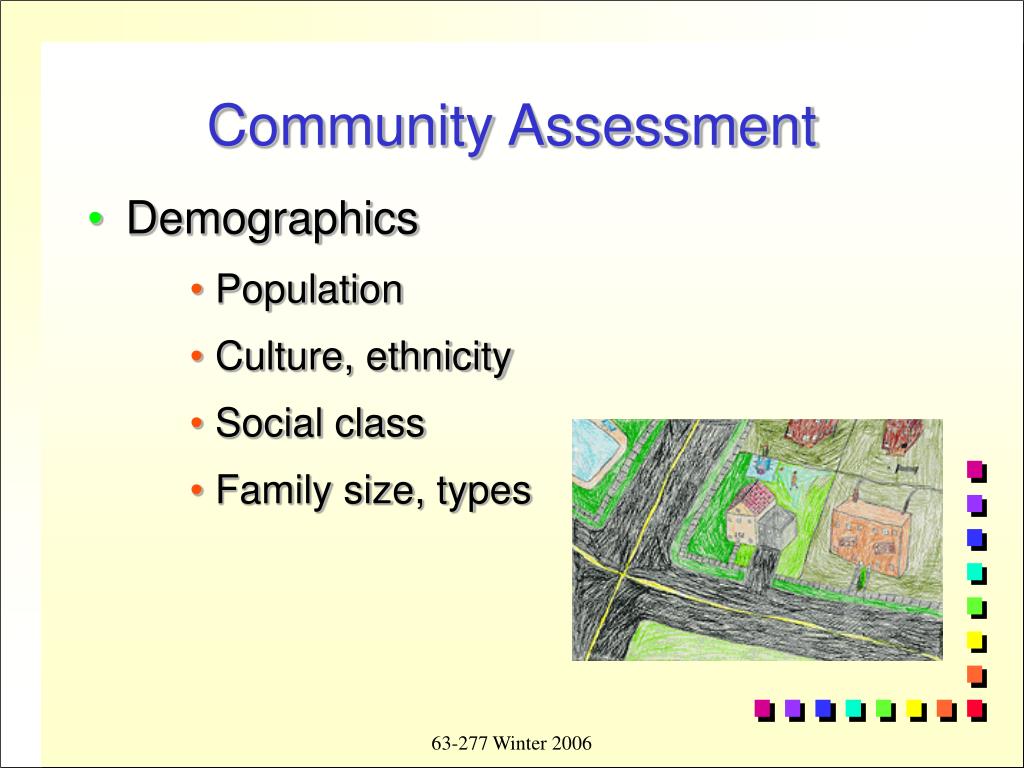 Community Assessment

• Demographics

• Population

• Culture, ethnicity

• Social class

• Family size, types

63-277 Winter 2006